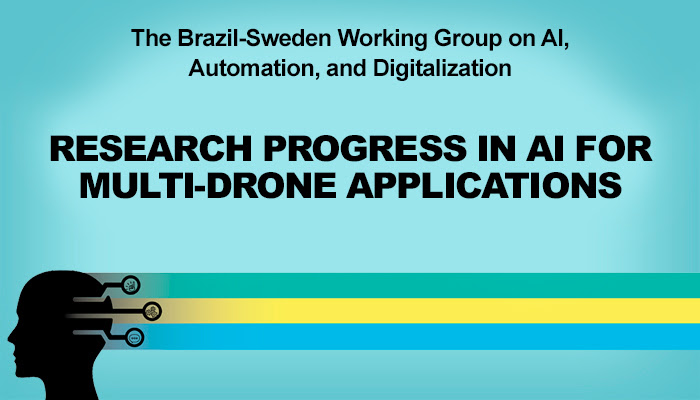 The Brazil-Sweden Working Group on AI, Automation, and Digitalization

RESEARCH PROGRESS IN AI FOR MULTI-DRONE APPLICATIONS